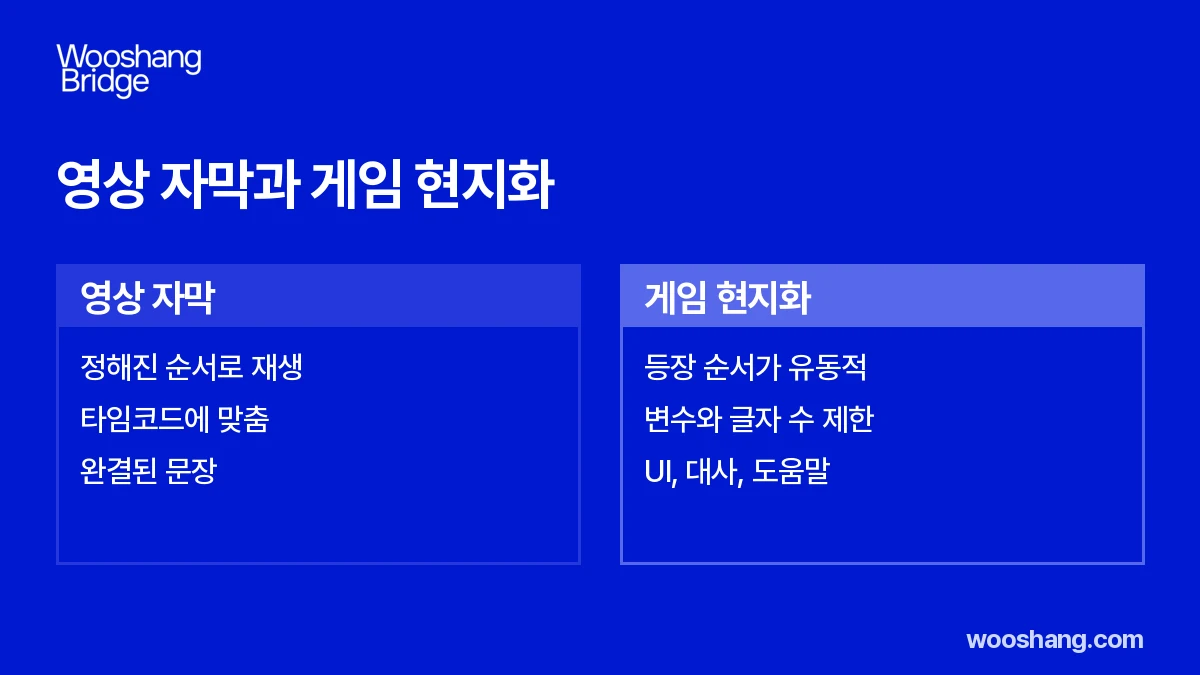 Wooshang
Bridge

영상 자막과 게임 현지화

영상 자막

정해진 순서로 재생

타임코드에 맞춤

완결된 문장

게임 현지화

등장 순서가 유동적

변수와 글자 수 제한

UI, 대사, 도움말

wooshang.com